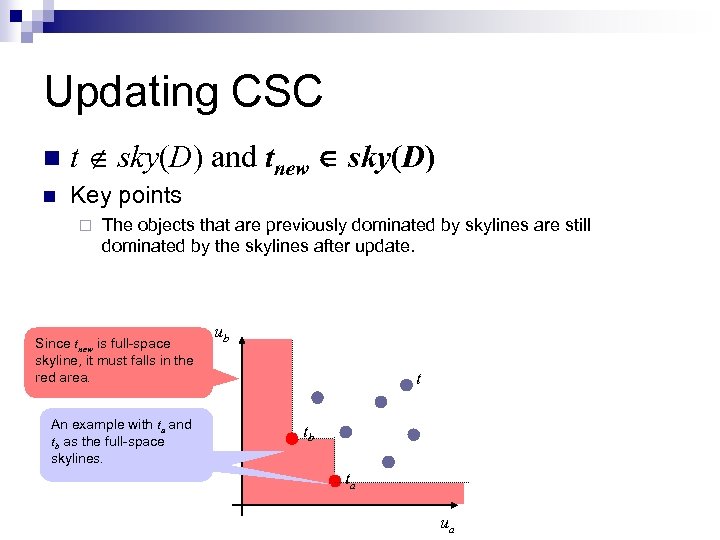 Updating CSC

$t \notin sky(D)$ and $t_{new} \in sky(D)$

Key points

The objects that are previously dominated by skylines are still dominated by the skylines after update.

Since $t_{new}$ is full-space skyline, it must falls in the red area.

An example with $t_a$ and $t_b$ as the full-space skylines.

$u_b$

$t$

$t_b$

$t_a$

$u_a$